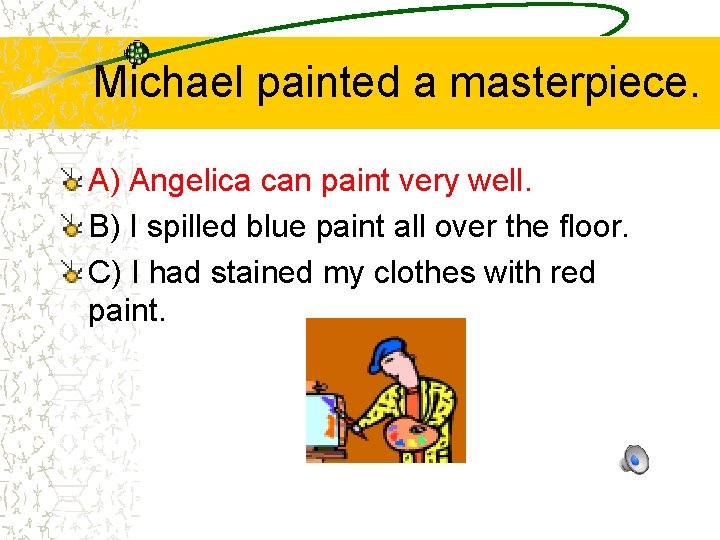 Michael painted a masterpiece.

A) Angelica can paint very well.

B) I spilled blue paint all over the floor.

C) I had stained my clothes with red paint.